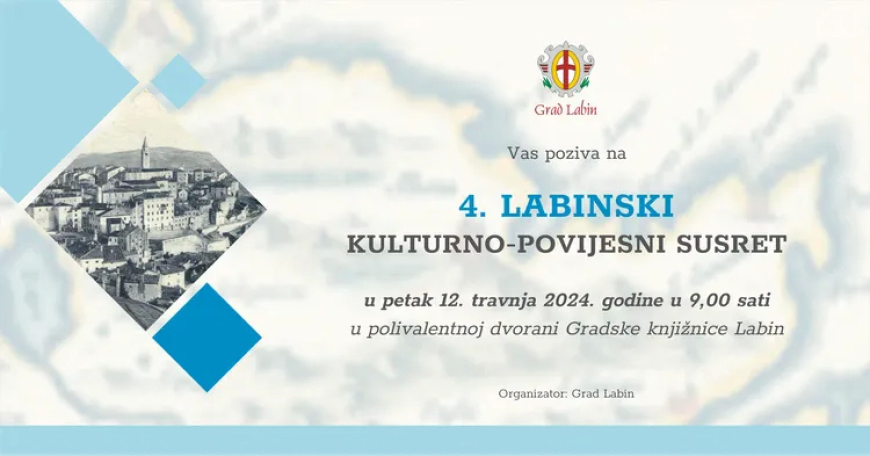 Grad Labin

Vas poziva na

4. LABINSKI
KULTURNO-POVIJESNI SUSRET

u petak 12. travnja 2024. godine u 9,00 sati
u polivalentnoj dvorani Gradske knjižnice Labin

Organizator: Grad Labin